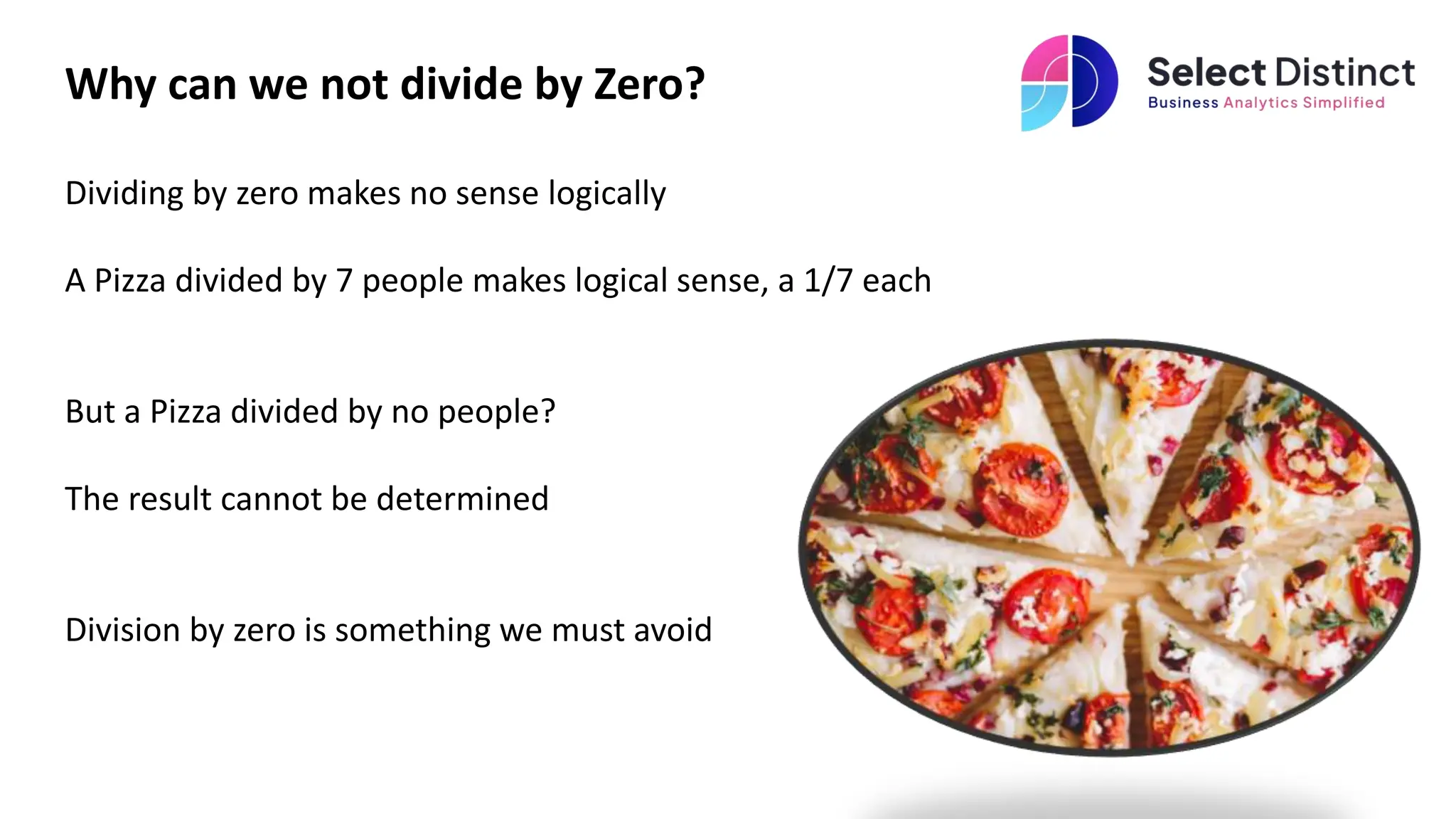 Why can we not divide by Zero?

Select Distinct
Business Analytics Simplified

Dividing by zero makes no sense logically

A Pizza divided by 7 people makes logical sense, a 1/7 each

But a Pizza divided by no people?

The result cannot be determined

Division by zero is something we must avoid